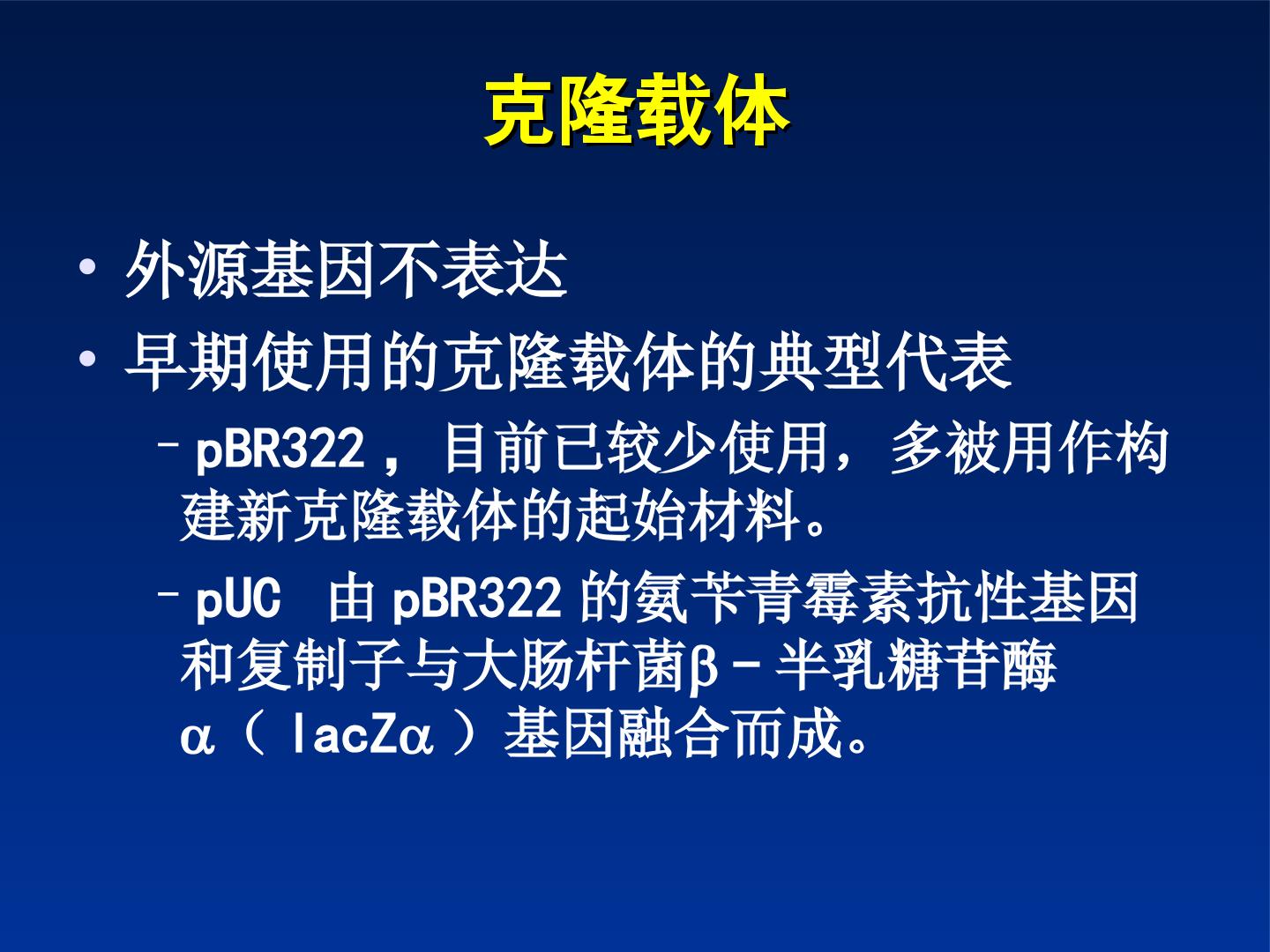 克隆载体

• 外源基因不表达
• 早期使用的克隆载体的典型代表

- pBR322，目前已较少使用，多被用作构建新克隆载体的起始材料。

- pUC 由pBR322的氨苄青霉素抗性基因和复制子与大肠杆菌β－半乳糖苷酶α（lacZα）基因融合而成。